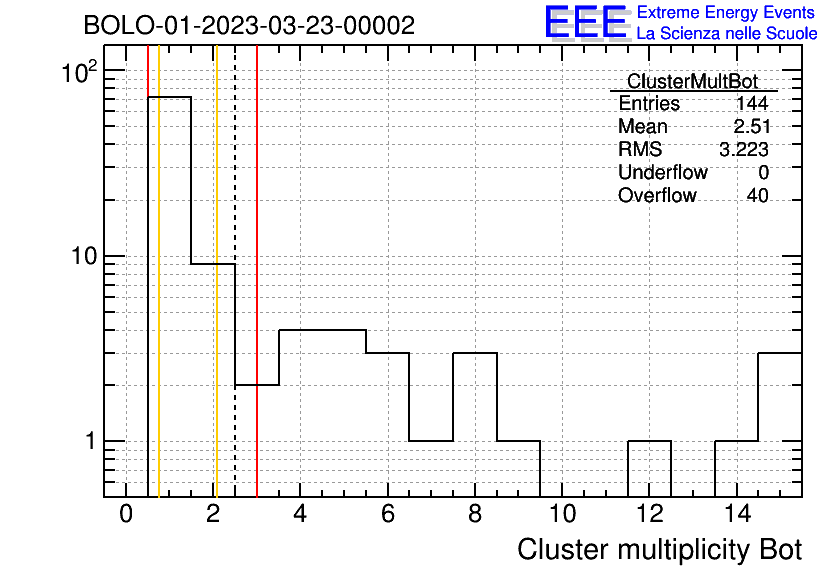 BOLO-01-2023-03-23-00002

EEE Extreme Energy Events
La Scienza nelle Scuole

| ClusterMultBot | |
|---|---|
| Entries | 144 |
| Mean | 2.51 |
| RMS | 3.223 |
| Underflow | 0 |
| Overflow | 40 |

$10^2$
10
1

0 2 4 6 8 10 12 14

Cluster multiplicity Bot